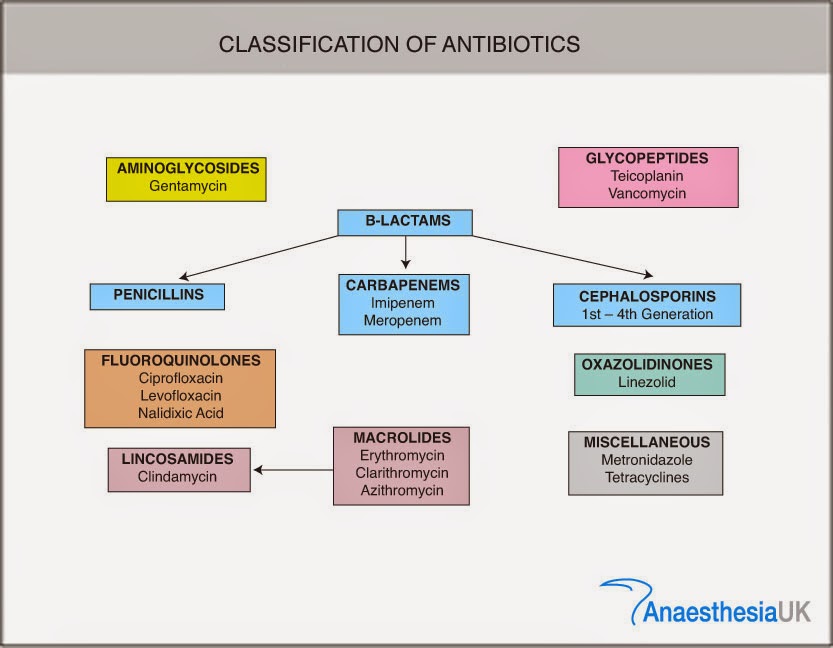 CLASSIFICATION OF ANTIBIOTICS

AMINOGLYCOSIDES
Gentamycin

GLYCOPEPTIDES
Teicoplanin
Vancomycin

B-LACTAMS

PENICILLINS

CARBAPENEMS
Imipenem
Meropenem

CEPHALOSPORINS
1st – 4th Generation

FLUOROQUINOLONES
Ciprofloxacin
Levofloxacin
Nalidixic Acid

OXAZOLIDINONES
Linezolid

LINCOSAMIDES
Clindamycin

MACROLIDES
Erythromycin
Clarithromycin
Azithromycin

MISCELLANEOUS
Metronidazole
Tetracyclines

AnaesthesiaUK